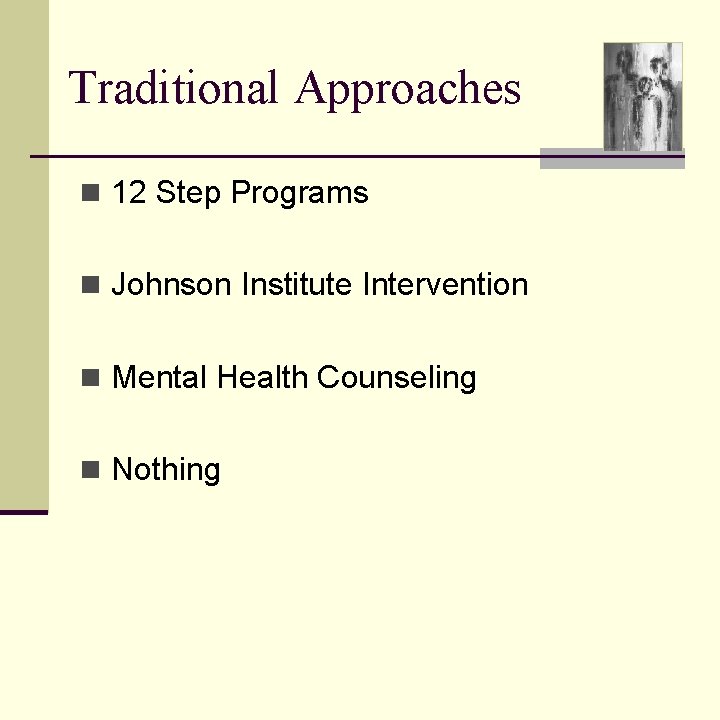 Traditional Approaches

■ 12 Step Programs

■ Johnson Institute Intervention

■ Mental Health Counseling

■ Nothing